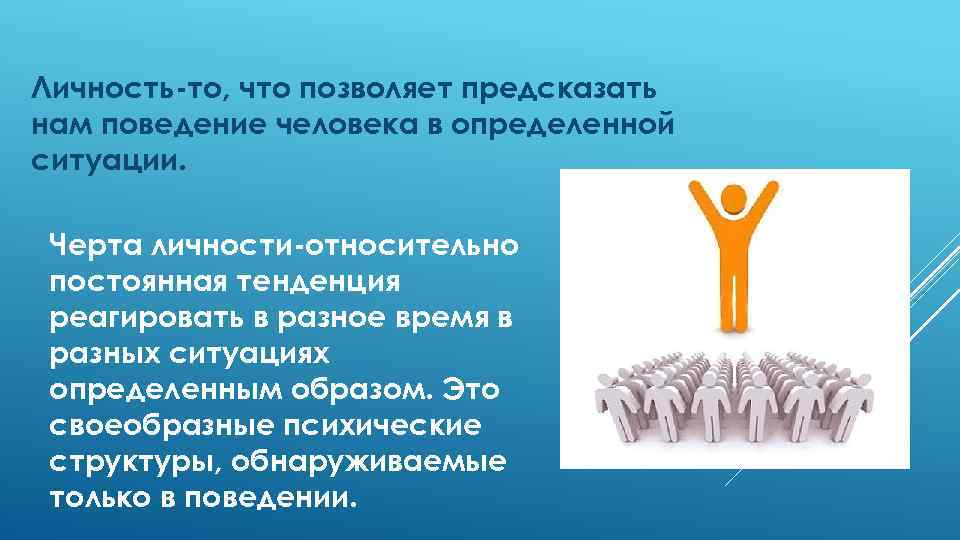 Личность-то, что позволяет предсказать нам поведение человека в определенной ситуации.

Черта личности-относительно постоянная тенденция реагировать в разное время в разных ситуациях определенным образом. Это своеобразные психические структуры, обнаруживаемые только в поведении.